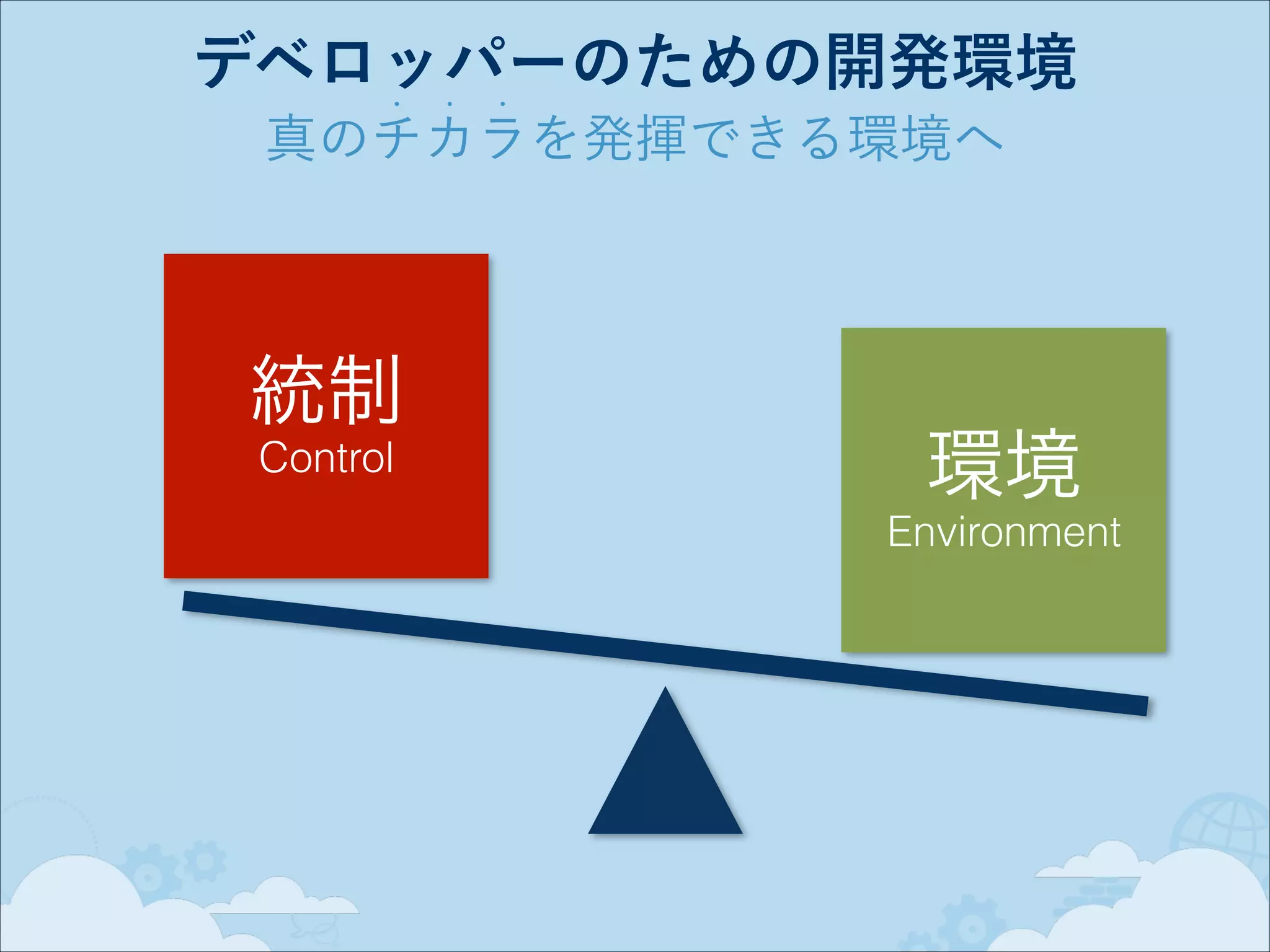 デベロッパーのための開発環境

真のチカラを発揮できる環境へ

統制
Control

環境
Environment